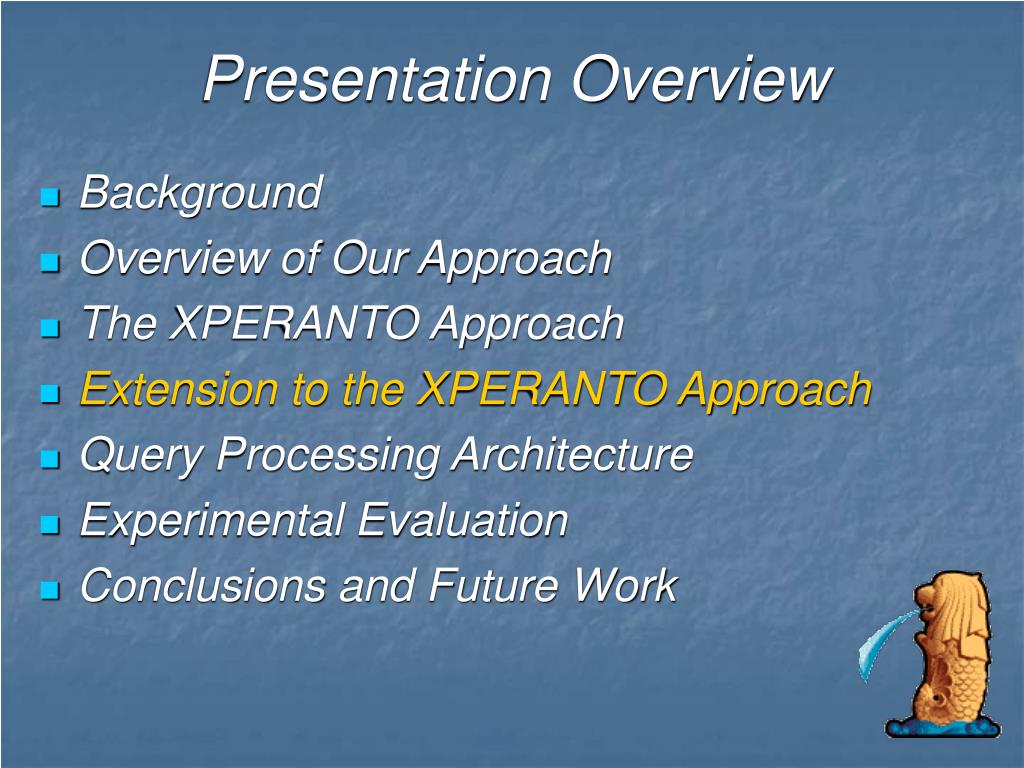 Presentation Overview

- Background
- Overview of Our Approach
- The XPERANTO Approach
- Extension to the XPERANTO Approach
- Query Processing Architecture
- Experimental Evaluation
- Conclusions and Future Work